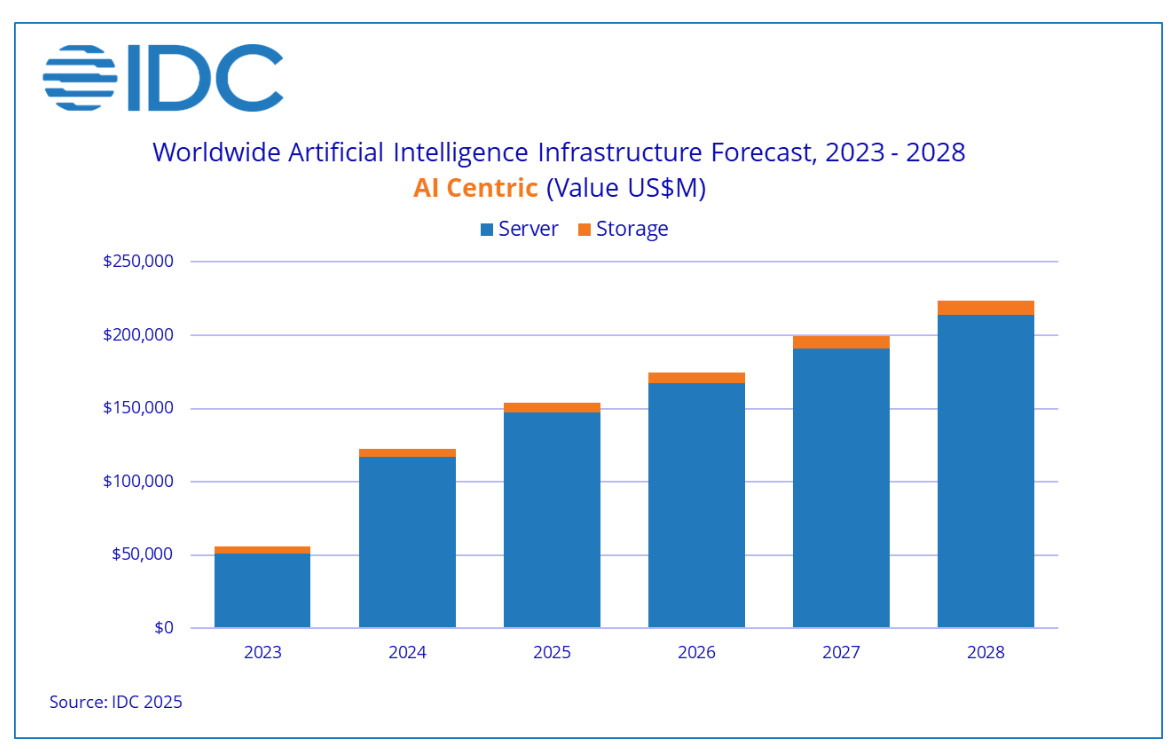 IDC

Worldwide Artificial Intelligence Infrastructure Forecast, 2023 - 2028
AI Centric (Value US$M)

Server Storage

$250,000
$200,000
$150,000
$100,000
$50,000
$0

2023 2024 2025 2026 2027 2028

Source: IDC 2025